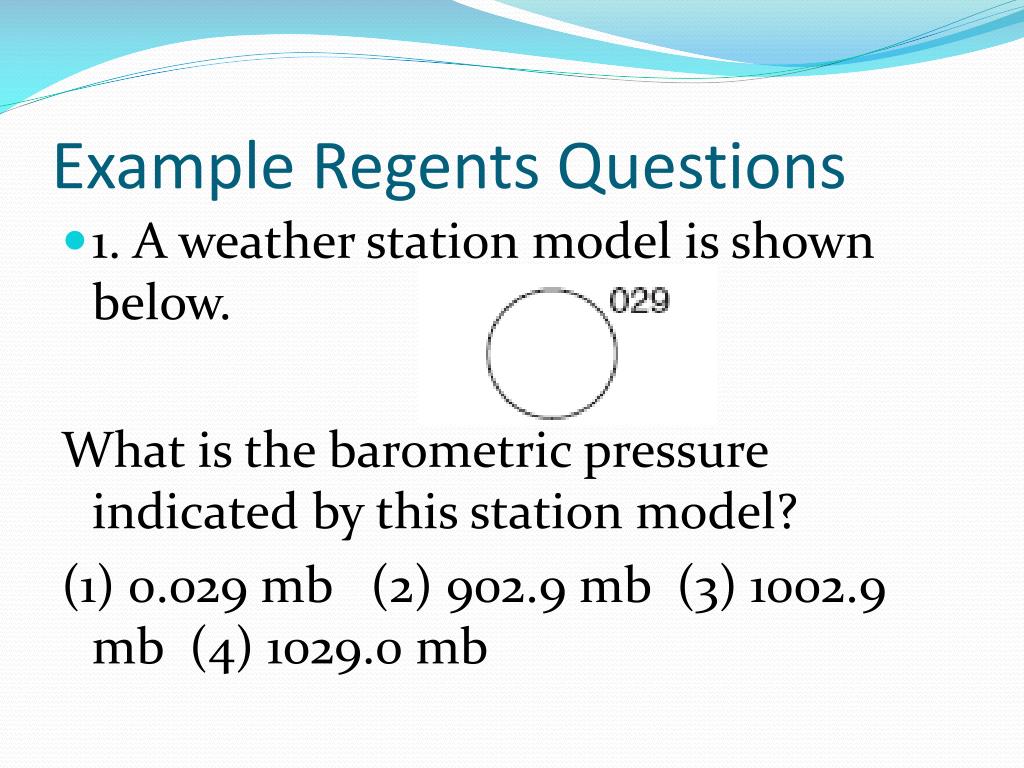 Example Regents Questions

1. A weather station model is shown below.

029

What is the barometric pressure indicated by this station model?

(1) 0.029 mb (2) 902.9 mb (3) 1002.9 mb (4) 1029.0 mb